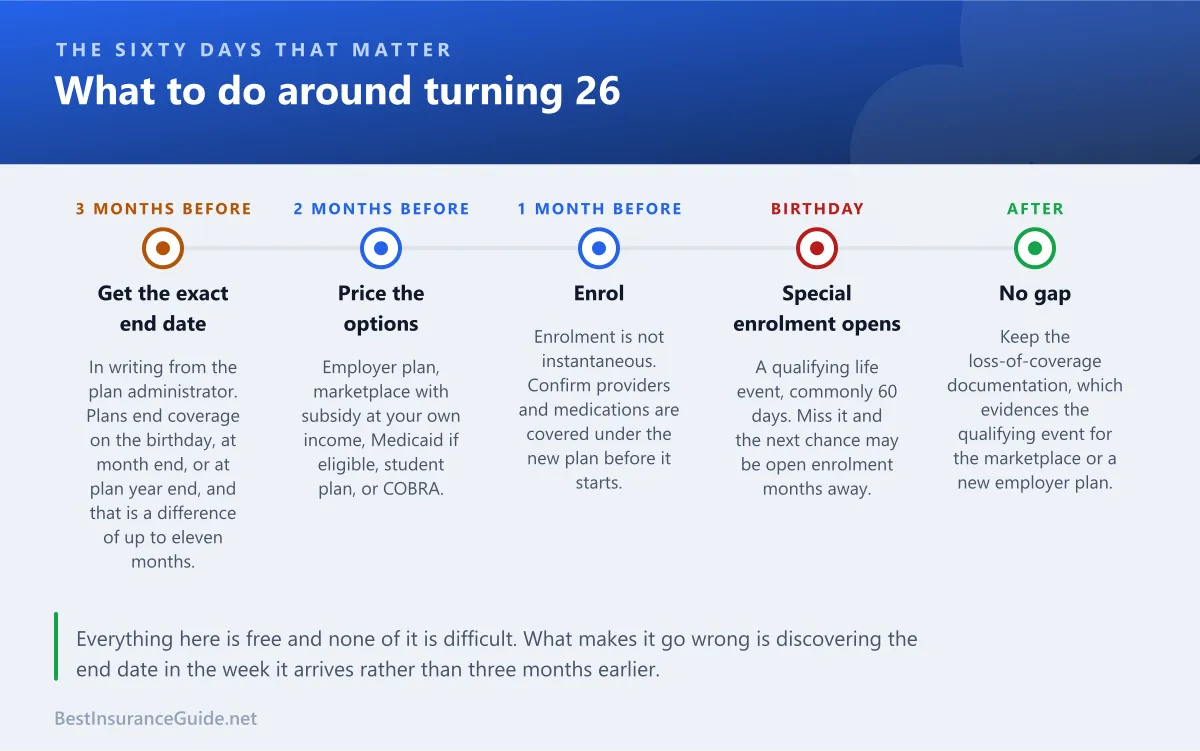 THE SIXTY DAYS THAT MATTER

What to do around turning 26

3 MONTHS BEFORE

Get the exact end date

In writing from the plan administrator. Plans end coverage on the birthday, at month end, or at plan year end, and that is a difference of up to eleven months.

2 MONTHS BEFORE

Price the options

Employer plan, marketplace with subsidy at your own income, Medicaid if eligible, student plan, or COBRA.

1 MONTH BEFORE

Enrol

Enrolment is not instantaneous. Confirm providers and medications are covered under the new plan before it starts.

BIRTHDAY

Special enrolment opens

A qualifying life event, commonly 60 days. Miss it and the next chance may be open enrolment months away.

AFTER

No gap

Keep the loss-of-coverage documentation, which evidences the qualifying event for the marketplace or a new employer plan.

Everything here is free and none of it is difficult. What makes it go wrong is discovering the end date in the week it arrives rather than three months earlier.

BestInsuranceGuide.net